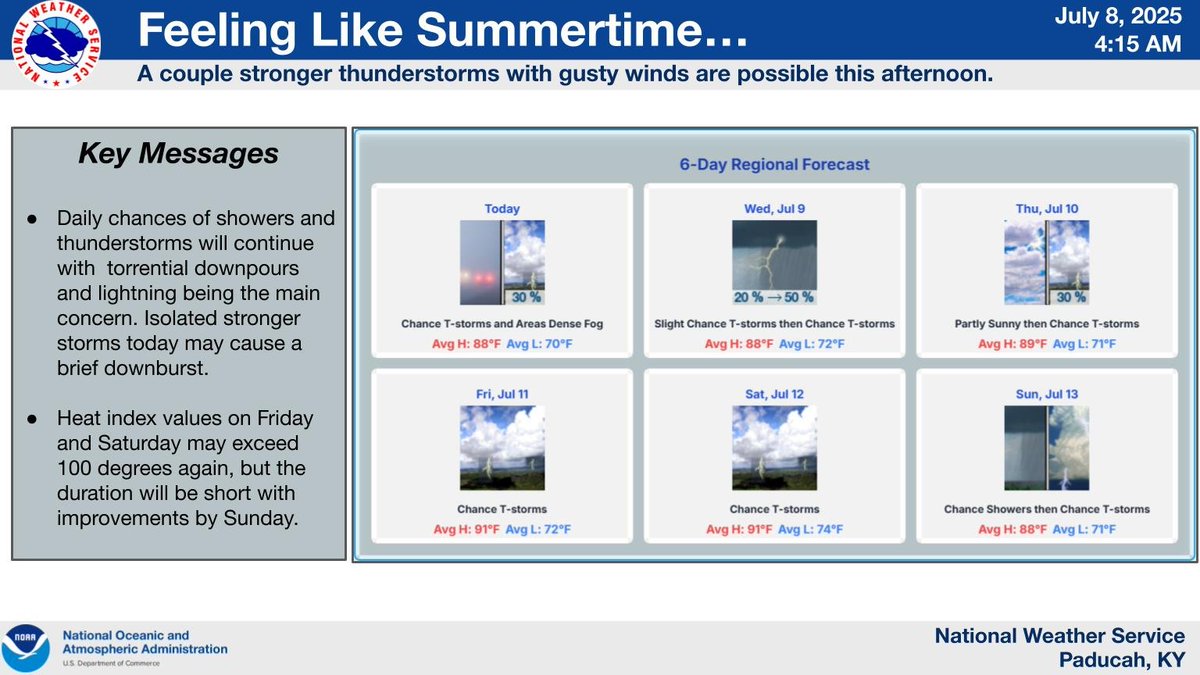 NATIONAL WEATHER SERVICE

Feeling Like Summertime…

July 8, 2025
4:15 AM

A couple stronger thunderstorms with gusty winds are possible this afternoon.

Key Messages

● Daily chances of showers and thunderstorms will continue with torrential downpours and lightning being the main concern. Isolated stronger storms today may cause a brief downburst.

● Heat index values on Friday and Saturday may exceed 100 degrees again, but the duration will be short with improvements by Sunday.

6-Day Regional Forecast

Today
30 %
Chance T-storms and Areas Dense Fog
Avg H: 88°F Avg L: 70°F

Wed, Jul 9
20 % → 50 %
Slight Chance T-storms then Chance T-storms
Avg H: 88°F Avg L: 72°F

Thu, Jul 10
30 %
Partly Sunny then Chance T-storms
Avg H: 89°F Avg L: 71°F

Fri, Jul 11
Chance T-storms
Avg H: 91°F Avg L: 72°F

Sat, Jul 12
Chance T-storms
Avg H: 91°F Avg L: 74°F

Sun, Jul 13
Chance Showers then Chance T-storms
Avg H: 88°F Avg L: 71°F

NOAA
National Oceanic and Atmospheric Administration
U.S. Department of Commerce

National Weather Service
Paducah, KY